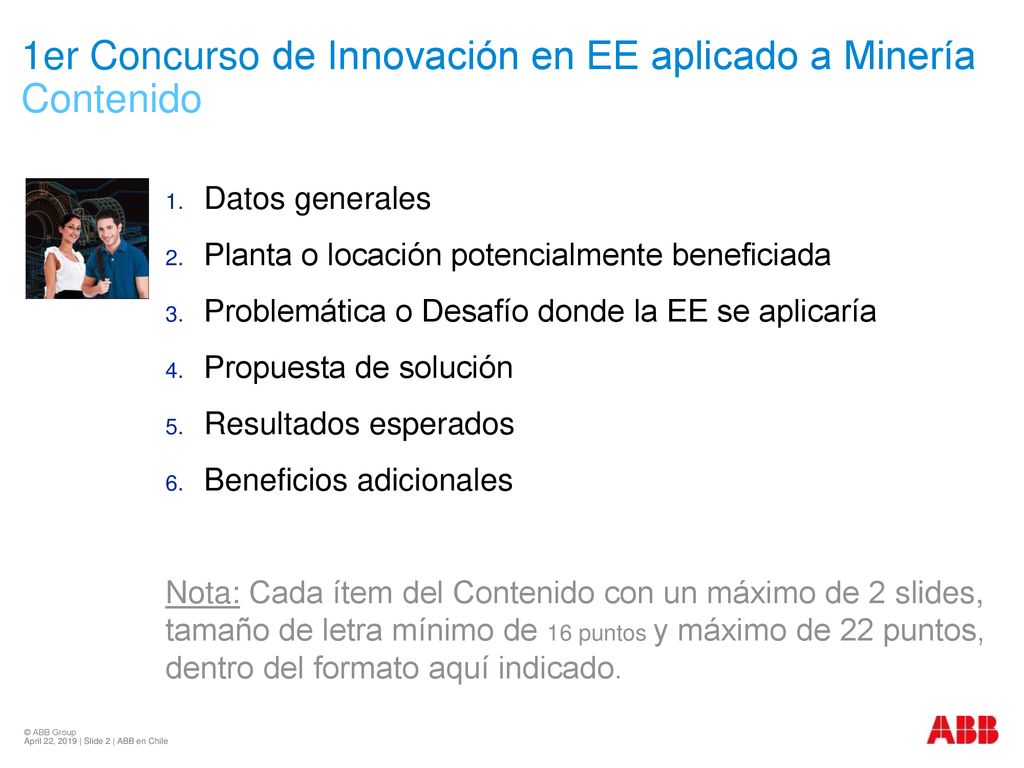 1er Concurso de Innovación en EE aplicado a Minería
Contenido

1. Datos generales
2. Planta o locación potencialmente beneficiada
3. Problemática o Desafío donde la EE se aplicaría
4. Propuesta de solución
5. Resultados esperados
6. Beneficios adicionales

Nota: Cada ítem del Contenido con un máximo de 2 slides, tamaño de letra mínimo de 16 puntos y máximo de 22 puntos, dentro del formato aquí indicado.

© ABB Group
April 22, 2019 | Slide 2 | ABB en Chile

ABB